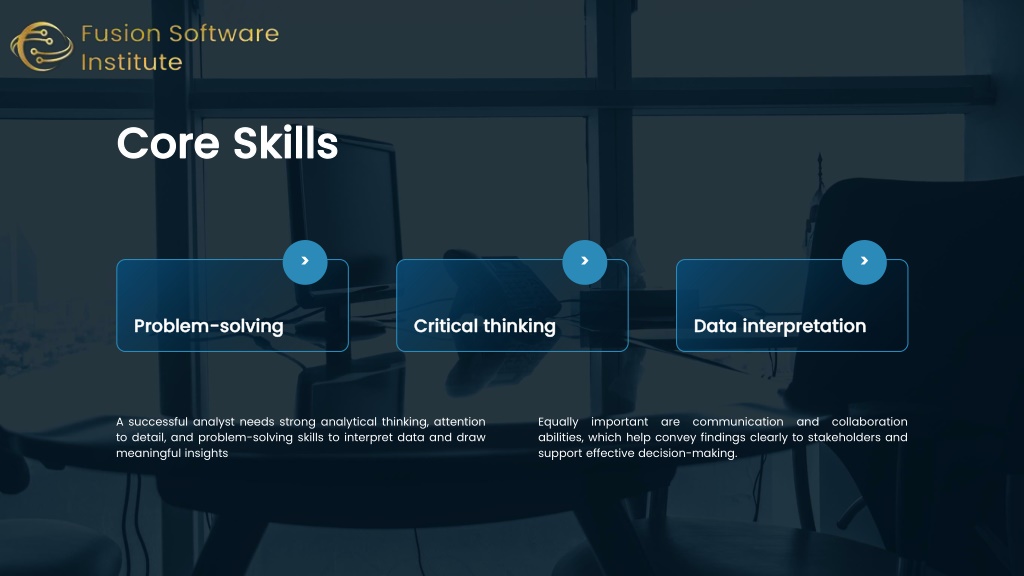 Fusion Software Institute

Core Skills

Problem-solving

Critical thinking

Data interpretation

A successful analyst needs strong analytical thinking, attention to detail, and problem-solving skills to interpret data and draw meaningful insights

Equally important are communication and collaboration abilities, which help convey findings clearly to stakeholders and support effective decision-making.